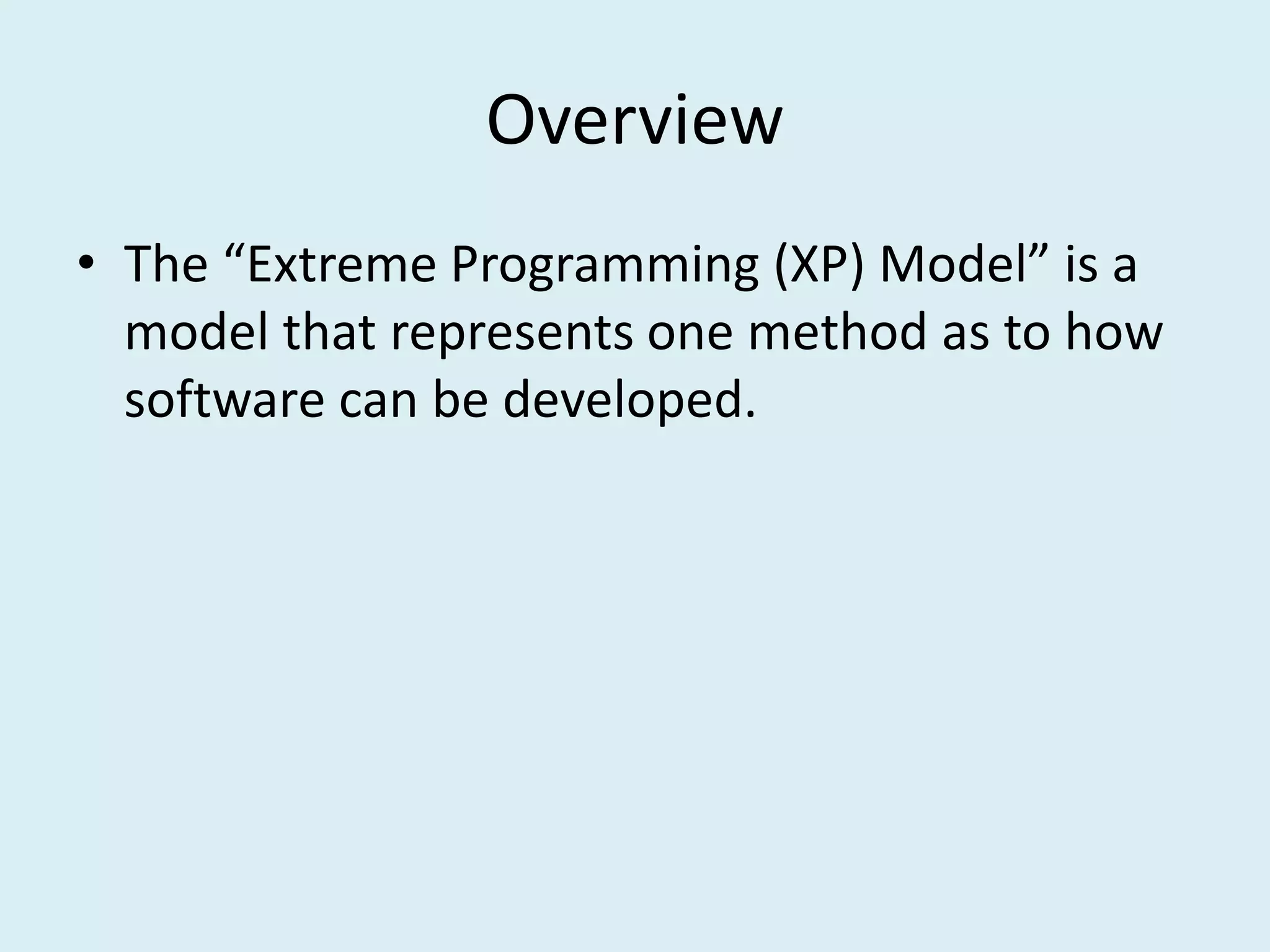 Overview

• The “Extreme Programming (XP) Model” is a model that represents one method as to how software can be developed.